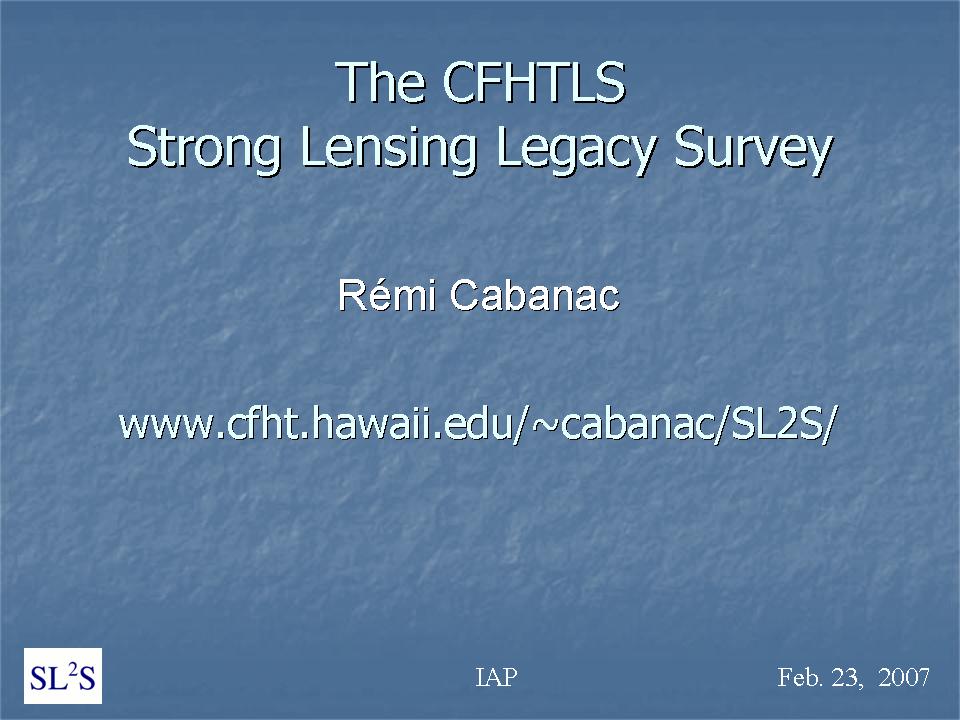 The CFHTLS
Strong Lensing Legacy Survey

Rémi Cabanac

www.cfht.hawaii.edu/~cabanac/SL2S/

$SL^2S$

IAP

Feb. 23, 2007